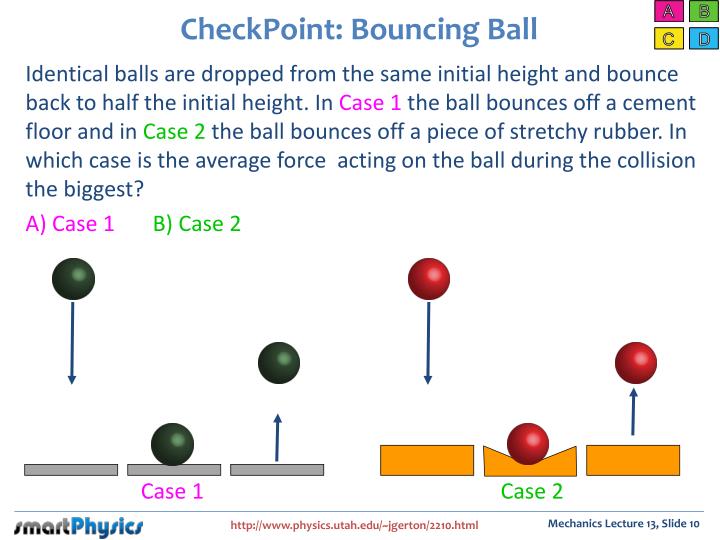 CheckPoint: Bouncing Ball

A B
C D

Identical balls are dropped from the same initial height and bounce back to half the initial height. In Case 1 the ball bounces off a cement floor and in Case 2 the ball bounces off a piece of stretchy rubber. In which case is the average force acting on the ball during the collision the biggest?

A) Case 1 B) Case 2

Case 1

Case 2

smartPhysics

http://www.physics.utah.edu/~jgerton/2210.html

Mechanics Lecture 13, Slide 10